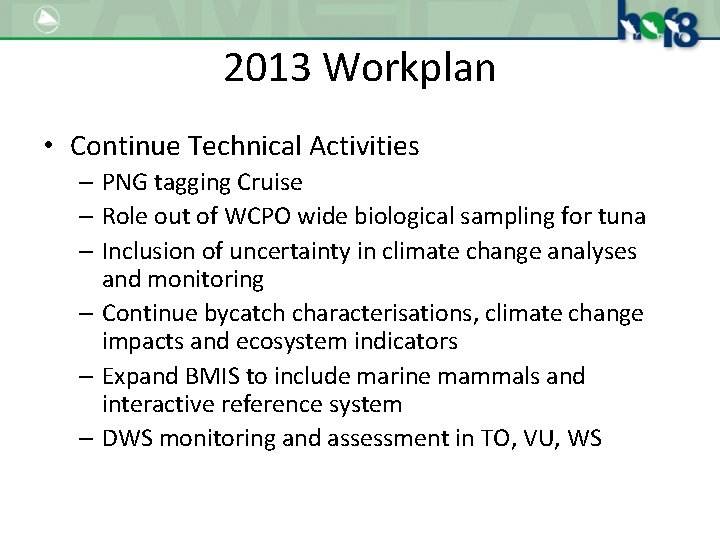 hof8

2013 Workplan

• Continue Technical Activities
– PNG tagging Cruise
– Role out of WCPO wide biological sampling for tuna
– Inclusion of uncertainty in climate change analyses and monitoring
– Continue bycatch characterisations, climate change impacts and ecosystem indicators
– Expand BMIS to include marine mammals and interactive reference system
– DWS monitoring and assessment in TO, VU, WS